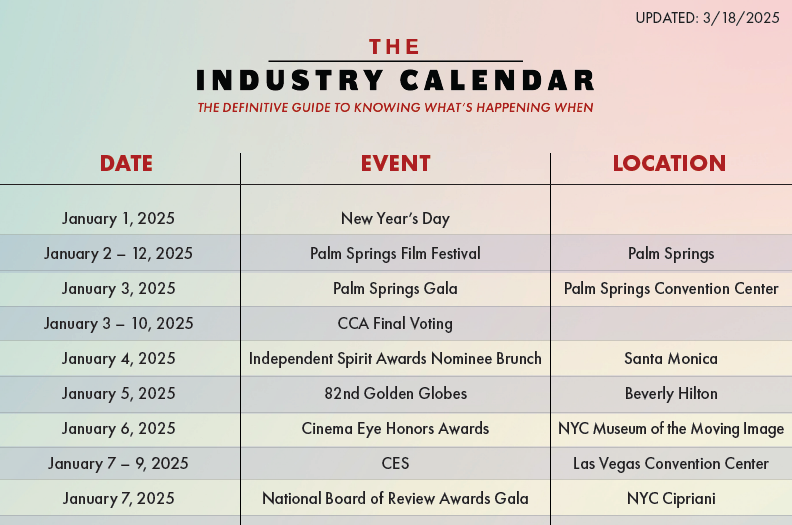 UPDATED: 3/18/2025

THE
INDUSTRY CALENDAR
THE DEFINITIVE GUIDE TO KNOWING WHAT'S HAPPENING WHEN

| DATE | EVENT | LOCATION |
|---|---|---|
| January 1, 2025 | New Year's Day | |
| January 2 – 12, 2025 | Palm Springs Film Festival | Palm Springs |
| January 3, 2025 | Palm Springs Gala | Palm Springs Convention Center |
| January 3 – 10, 2025 | CCA Final Voting | |
| January 4, 2025 | Independent Spirit Awards Nominee Brunch | Santa Monica |
| January 5, 2025 | 82nd Golden Globes | Beverly Hilton |
| January 6, 2025 | Cinema Eye Honors Awards | NYC Museum of the Moving Image |
| January 7 – 9, 2025 | CES | Las Vegas Convention Center |
| January 7, 2025 | National Board of Review Awards Gala | NYC Cipriani |